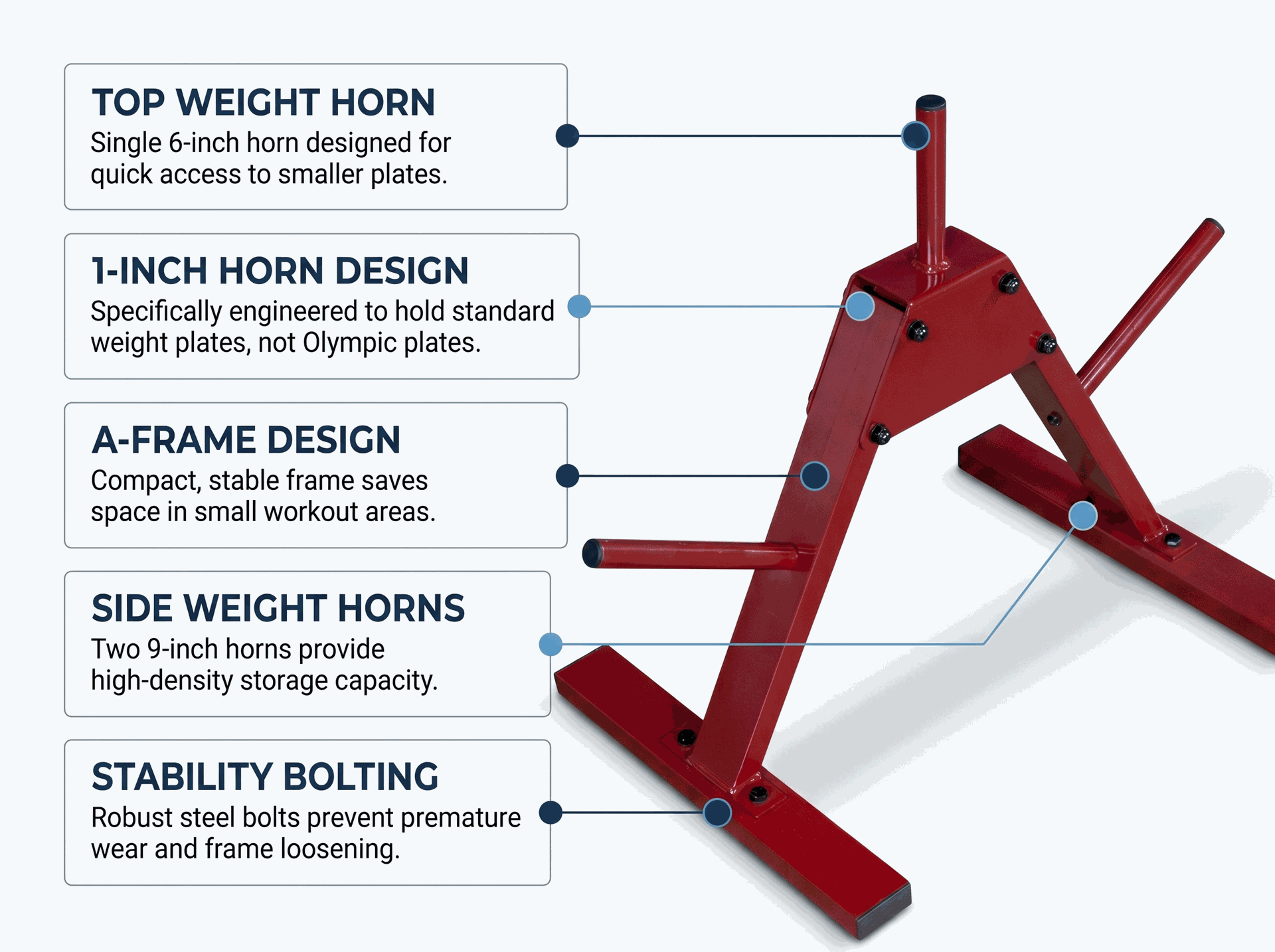 TOP WEIGHT HORN
Single 6-inch horn designed for quick access to smaller plates.

1-INCH HORN DESIGN
Specifically engineered to hold standard weight plates, not Olympic plates.

A-FRAME DESIGN
Compact, stable frame saves space in small workout areas.

SIDE WEIGHT HORNS
Two 9-inch horns provide high-density storage capacity.

STABILITY BOLTING
Robust steel bolts prevent premature wear and frame loosening.